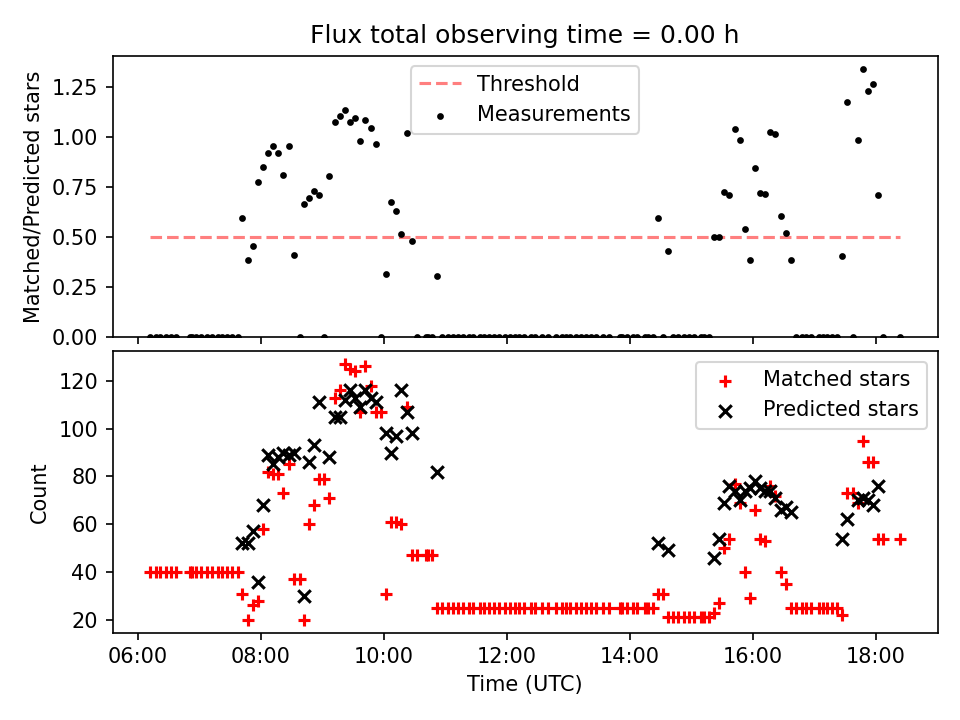 Flux total observing time = 0.00 h

Threshold
Measurements

Matched/Predicted stars

1.25
1.00
0.75
0.50
0.25
0.00

Matched stars
Predicted stars

Count

120
100
80
60
40
20

06:00
08:00
10:00
12:00
14:00
16:00
18:00

Time (UTC)